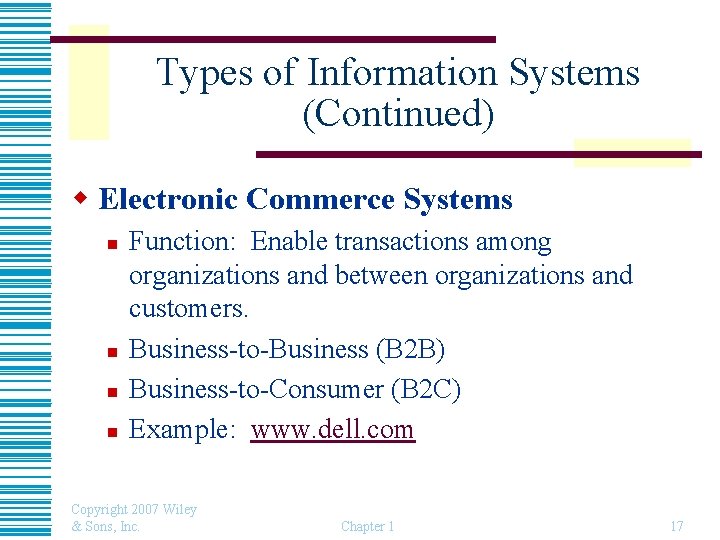 Types of Information Systems (Continued)

Electronic Commerce Systems

Function:  Enable transactions among organizations and between organizations and customers.

Business-to-Business (B2B)

Business-to-Consumer (B2C)

Example:  www.dell.com

Copyright 2007 Wiley & Sons, Inc.

Chapter 1

17